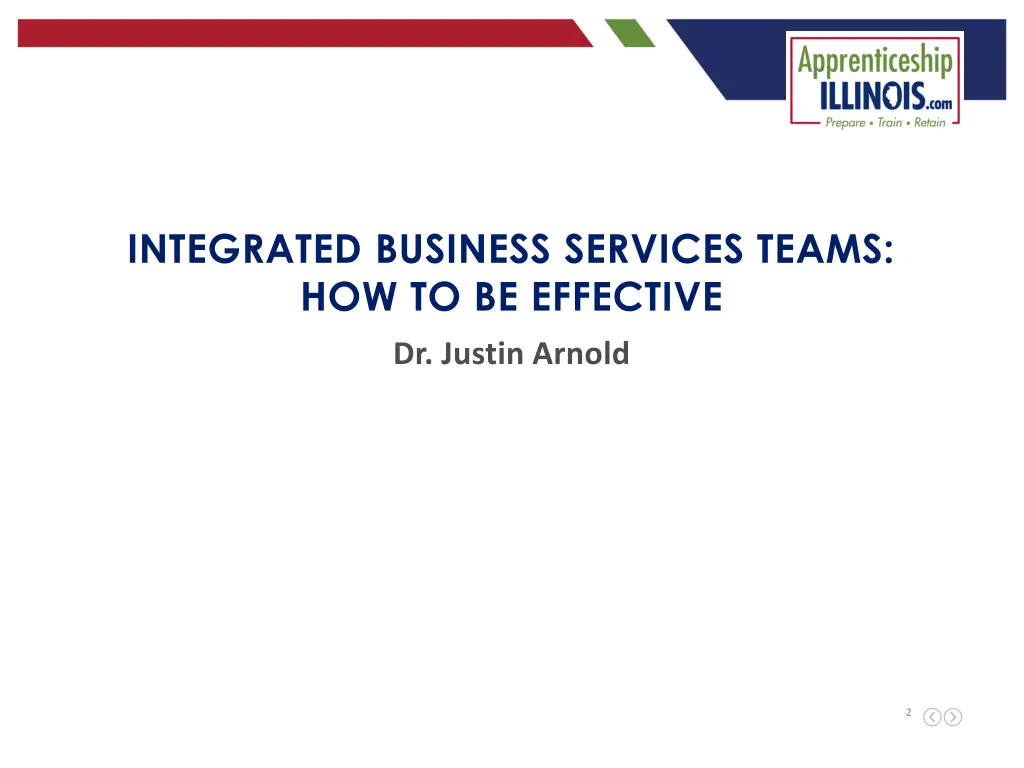 Apprenticeship
ILLINOIS.com
Prepare • Train • Retain

INTEGRATED BUSINESS SERVICES TEAMS:
HOW TO BE EFFECTIVE

Dr. Justin Arnold

2